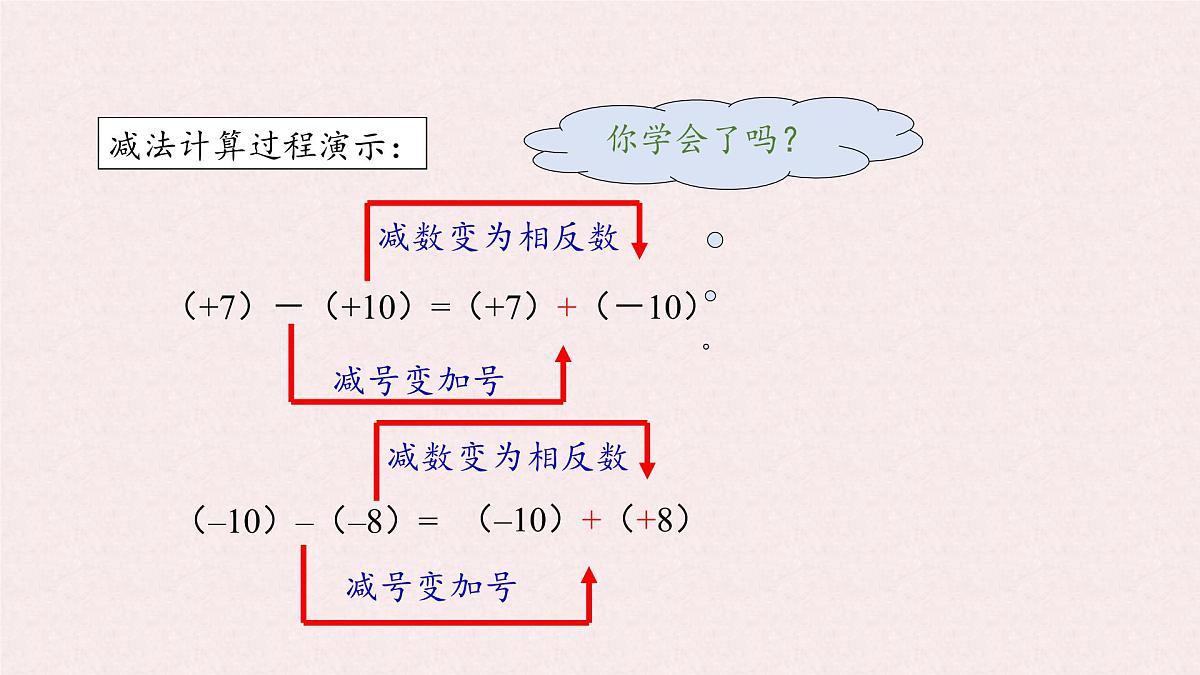 减法计算过程演示：

你学会了吗？

减数变为相反数

$(+7) - (+10) = (+7) + (-10)$

减号变加号

减数变为相反数

$(-10) - (-8) = (-10) + (+8)$

减号变加号